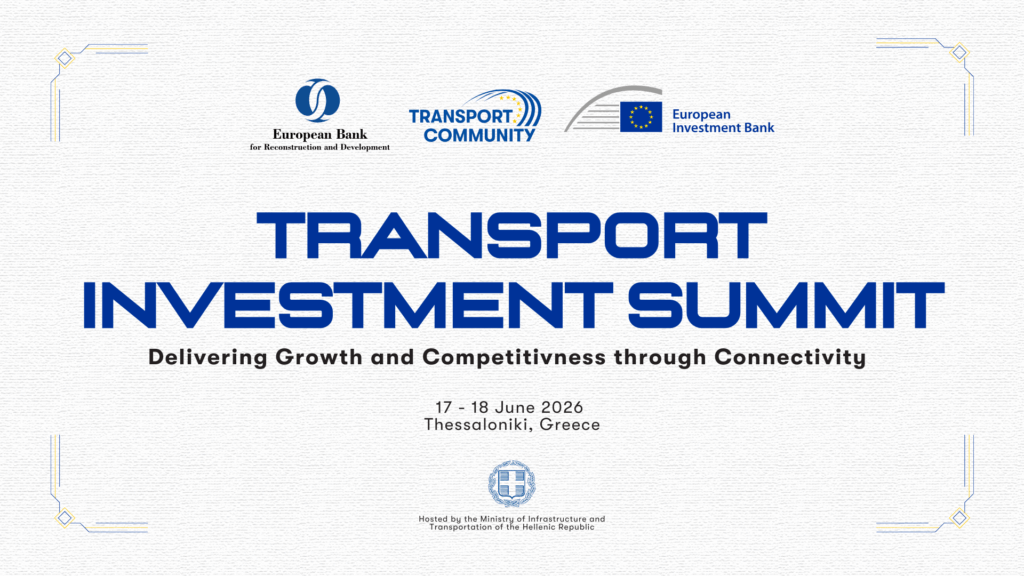 European Bank
for Reconstruction and Development

TRANSPORT COMMUNITY

European Investment Bank

TRANSPORT INVESTMENT SUMMIT

Delivering Growth and Competitivness through Connectivity

17 - 18 June 2026
Thessaloniki, Greece

Hosted by the Ministry of Infrastructure and Transportation of the Hellenic Republic